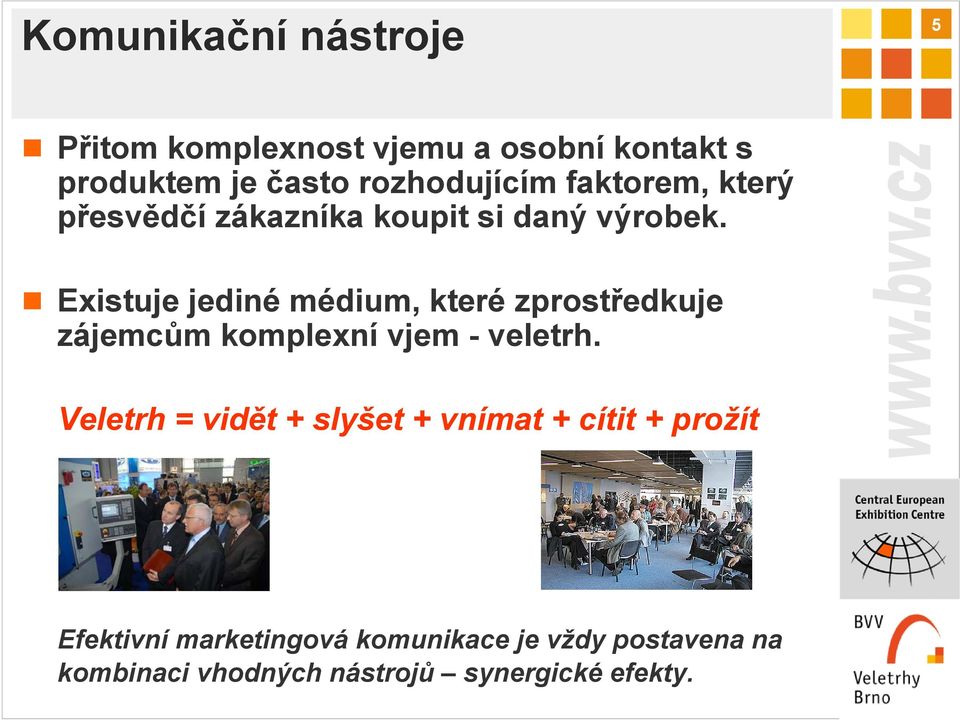 Komunikační nástroje

5

Přitom komplexnost vjemu a osobní kontakt s produktem je často rozhodujícím faktorem, který přesvědčí zákazníka koupit si daný výrobek.

Existuje jediné médium, které zprostředkuje zájemcům komplexní vjem - veletrh.

Veletrh = vidět + slyšet + vnímat + cítit + prožít

Efektivní marketingová komunikace je vždy postavena na kombinaci vhodných nástrojů – synergické efekty.

www.bvv.cz

Central European Exhibition Centre

BVV Veletrhy Brno